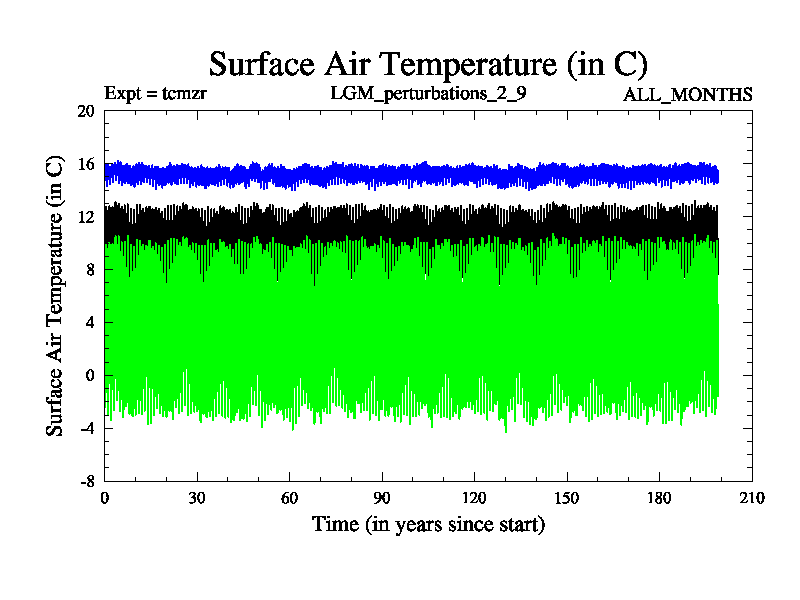 Surface Air Temperature (in C)

Expt = tcmzr

LGM_perturbations_2_9

ALL_MONTHS

Surface Air Temperature (in C)

20
16
12
8
4
0
-4
-8

0 30 60 90 120 150 180 210

Time (in years since start)